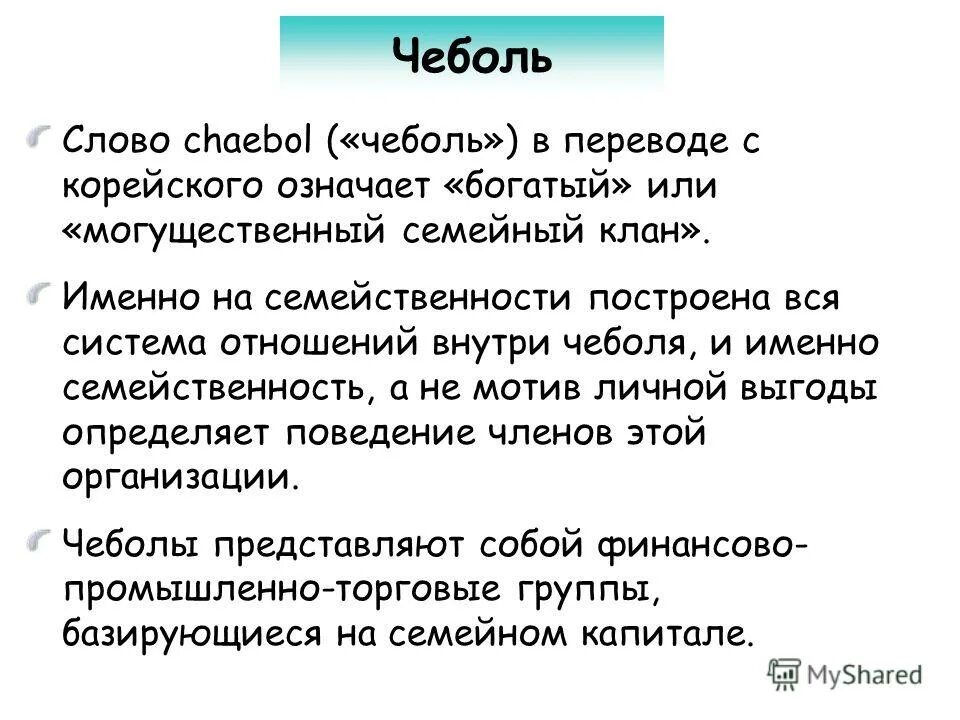 Чеболь

Слово chaebol («чеболь») в переводе с корейского означает «богатый» или «могущественный семейный клан».

Именно на семейственности построена вся система отношений внутри чеболя, и именно семейственность, а не мотив личной выгоды определяет поведение членов этой организации.

Чеболы представляют собой финансово-промышленно-торговые группы, базирующиеся на семейном капитале.

MyShared